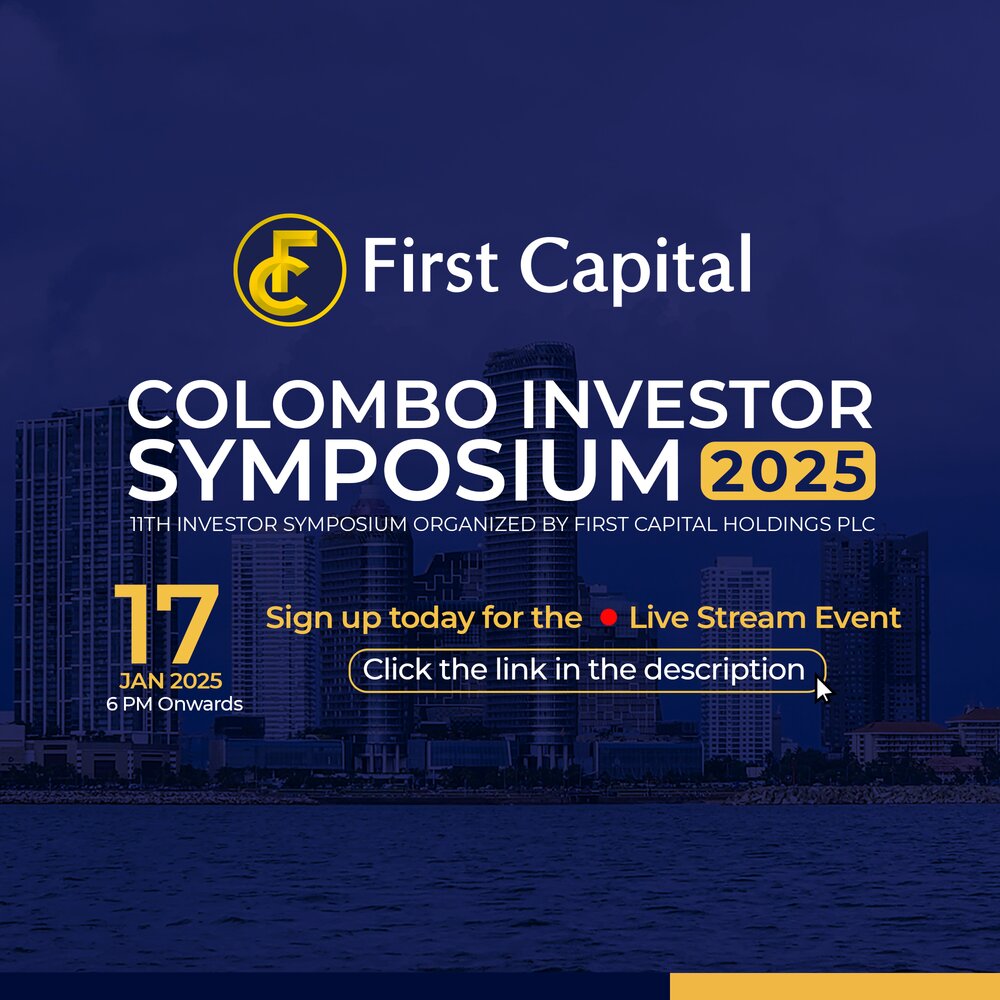 FC First Capital

COLOMBO INVESTOR SYMPOSIUM 2025

11TH INVESTOR SYMPOSIUM ORGANIZED BY FIRST CAPITAL HOLDINGS PLC

17 JAN 2025 6 PM Onwards

Sign up today for the Live Stream Event

Click the link in the description